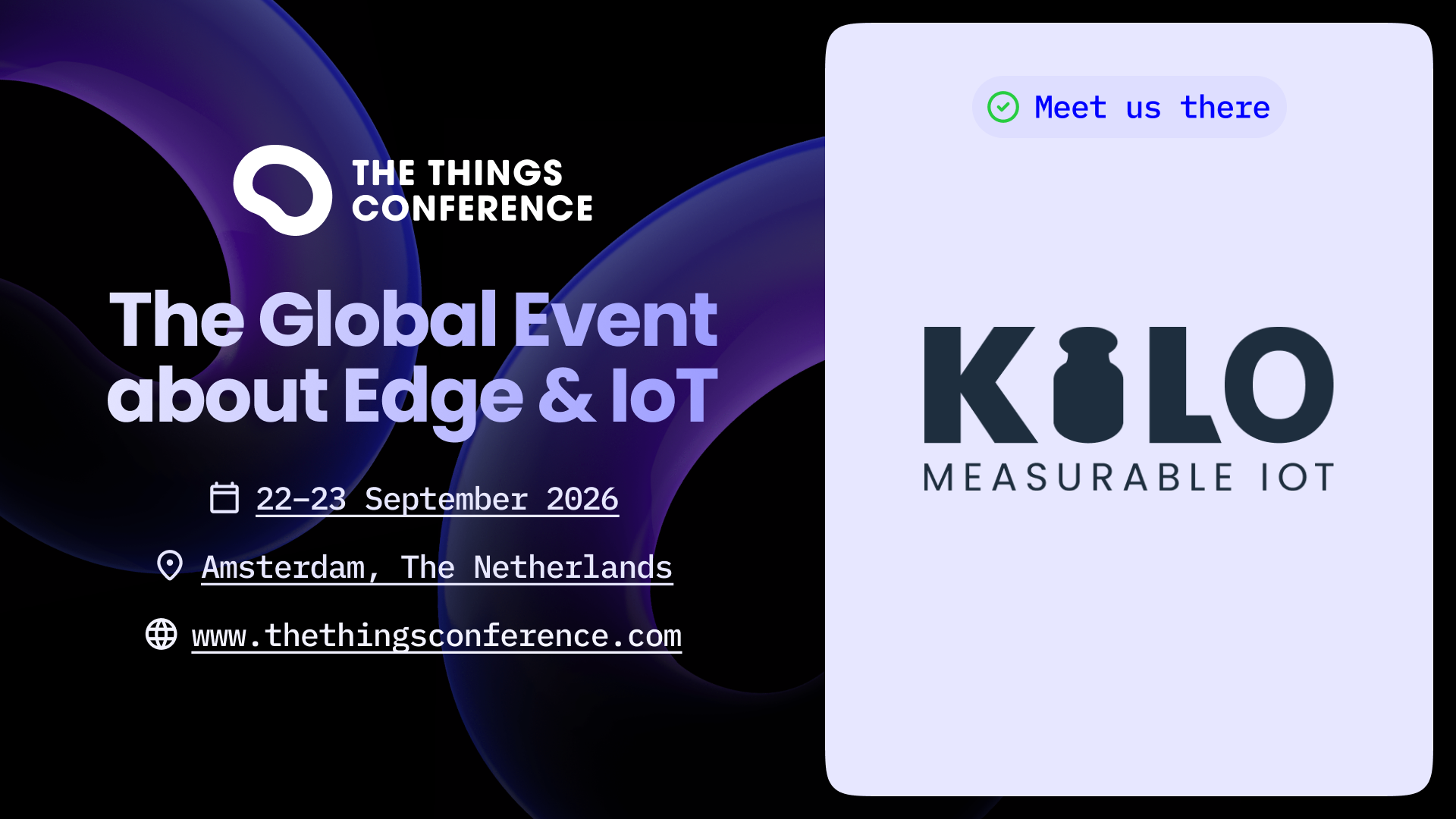 THE THINGS
CONFERENCE

The Global Event about Edge & IoT

22-23 September 2026

Amsterdam, The Netherlands

www.thethingsconference.com

Meet us there

KILO
MEASURABLE IOT